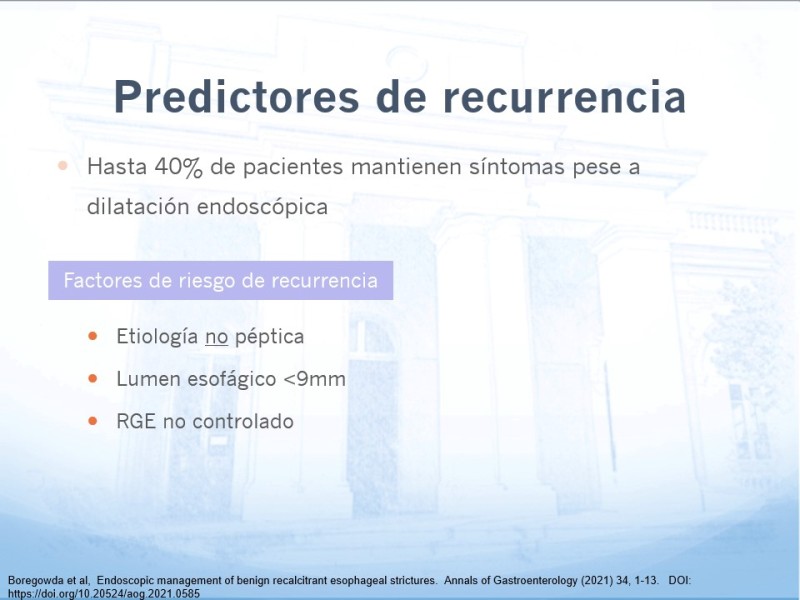 Predictores de recurrencia

• Hasta 40% de pacientes mantienen síntomas pese a dilatación endoscópica

Factores de riesgo de recurrencia

• Etiología no péptica
• Lumen esofágico <9mm
• RGE no controlado

Boregowda et al, Endoscopic management of benign recalcitrant esophageal strictures. Annals of Gastroenterology (2021) 34, 1-13. DOI: https://doi.org/10.20524/aog.2021.0585